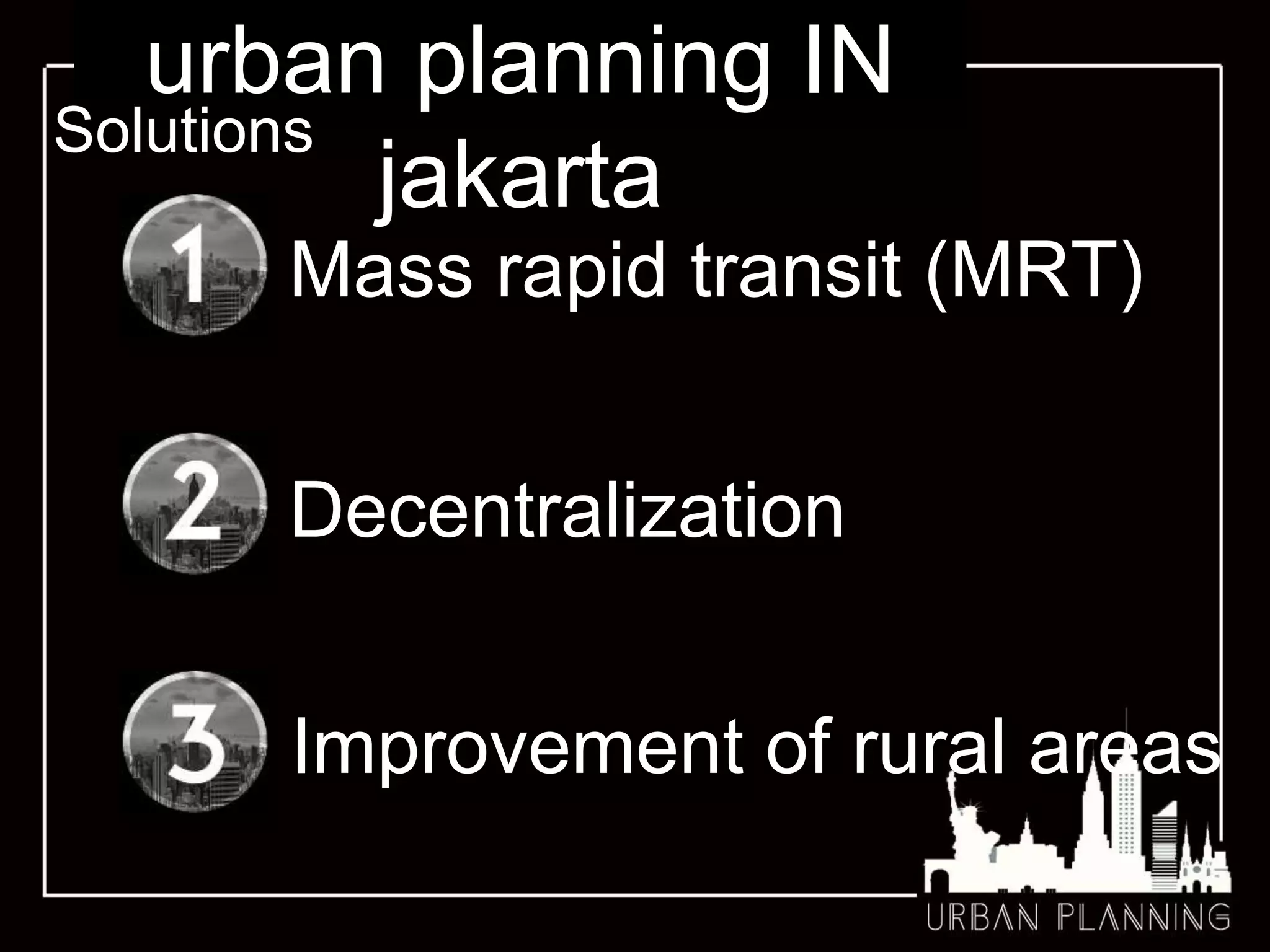 urban planning IN jakarta

Solutions

1 Mass rapid transit (MRT)

2 Decentralization

3 Improvement of rural areas

URBAN PLANNING